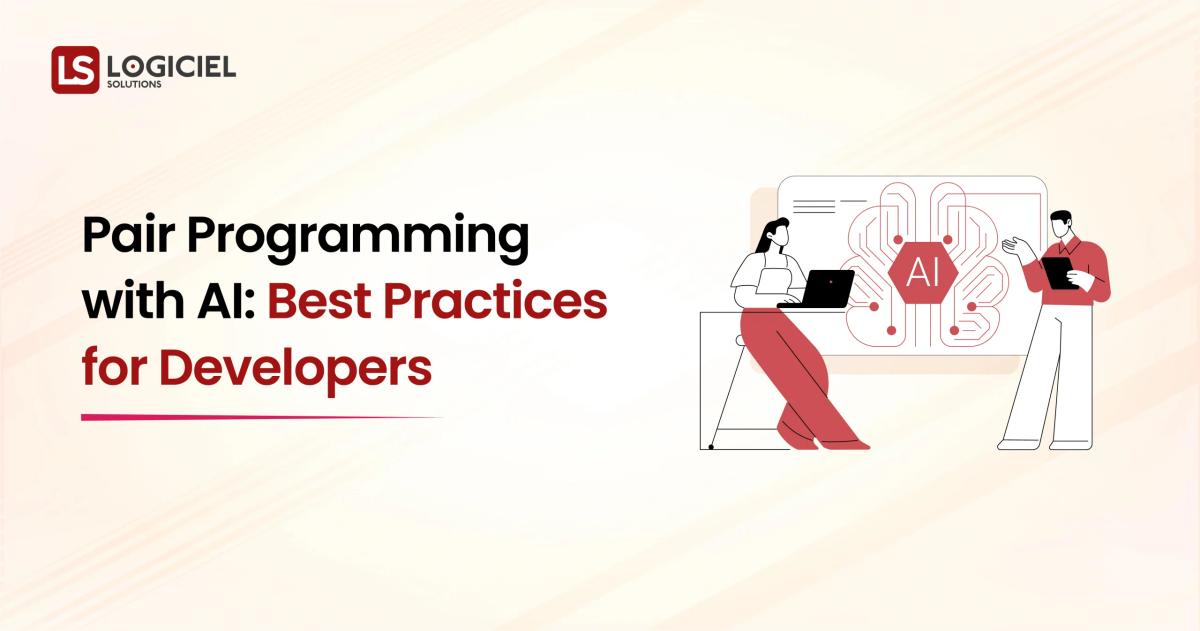 LS LOGICIEL SOLUTIONS

Pair Programming with AI: Best Practices for Developers

AI